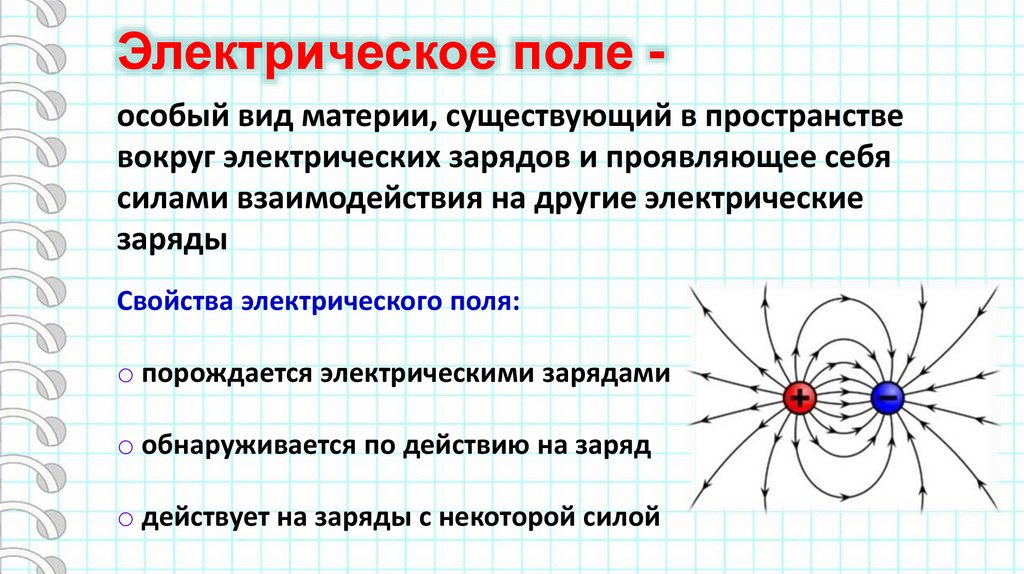 Электрическое поле -

особый вид материи, существующий в пространстве вокруг электрических зарядов и проявляющее себя силами взаимодействия на другие электрические заряды

Свойства электрического поля:

○ порождается электрическими зарядами

○ обнаруживается по действию на заряд

○ действует на заряды с некоторой силой

+

−